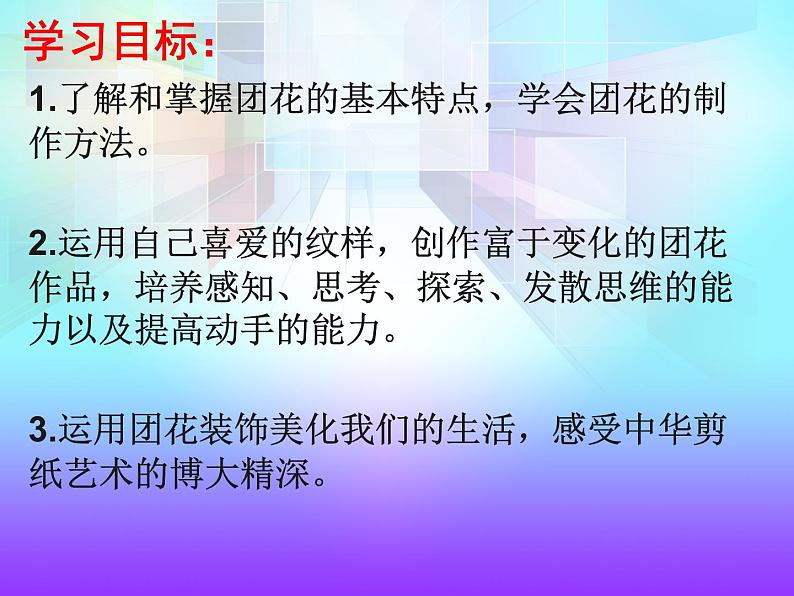 学习目标：

1.了解和掌握团花的基本特点，学会团花的制作方法。

2.运用自己喜爱的纹样，创作富于变化的团花作品，培养感知、思考、探索、发散思维的能力以及提高动手的能力。

3.运用团花装饰美化我们的生活，感受中华剪纸艺术的博大精深。